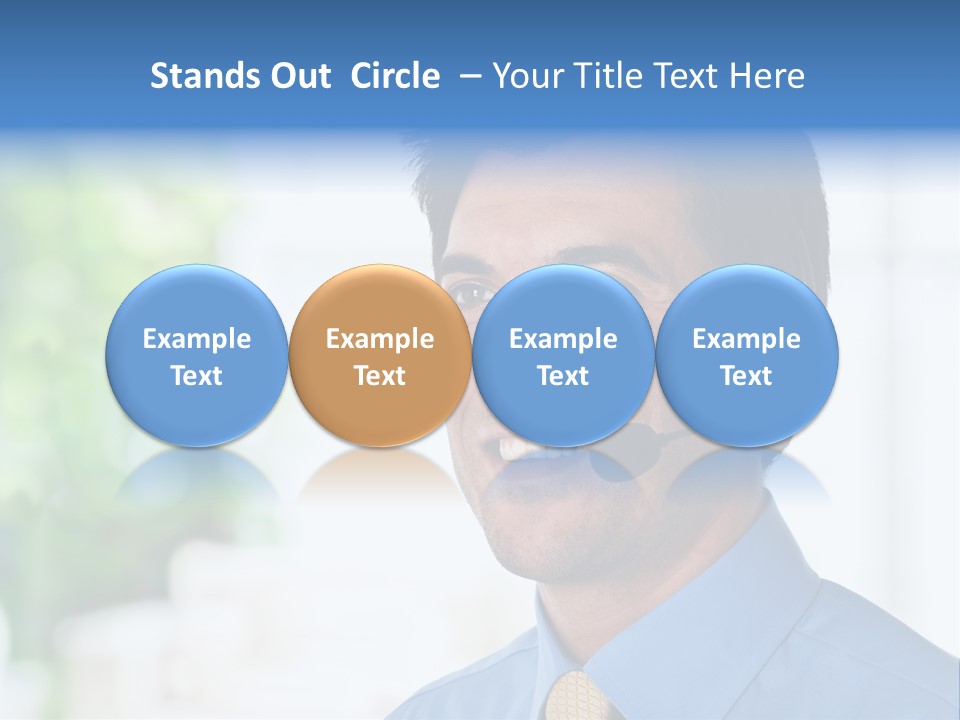 Stands Out Circle – Your Title Text Here

Example Text

Example Text

Example Text

Example Text